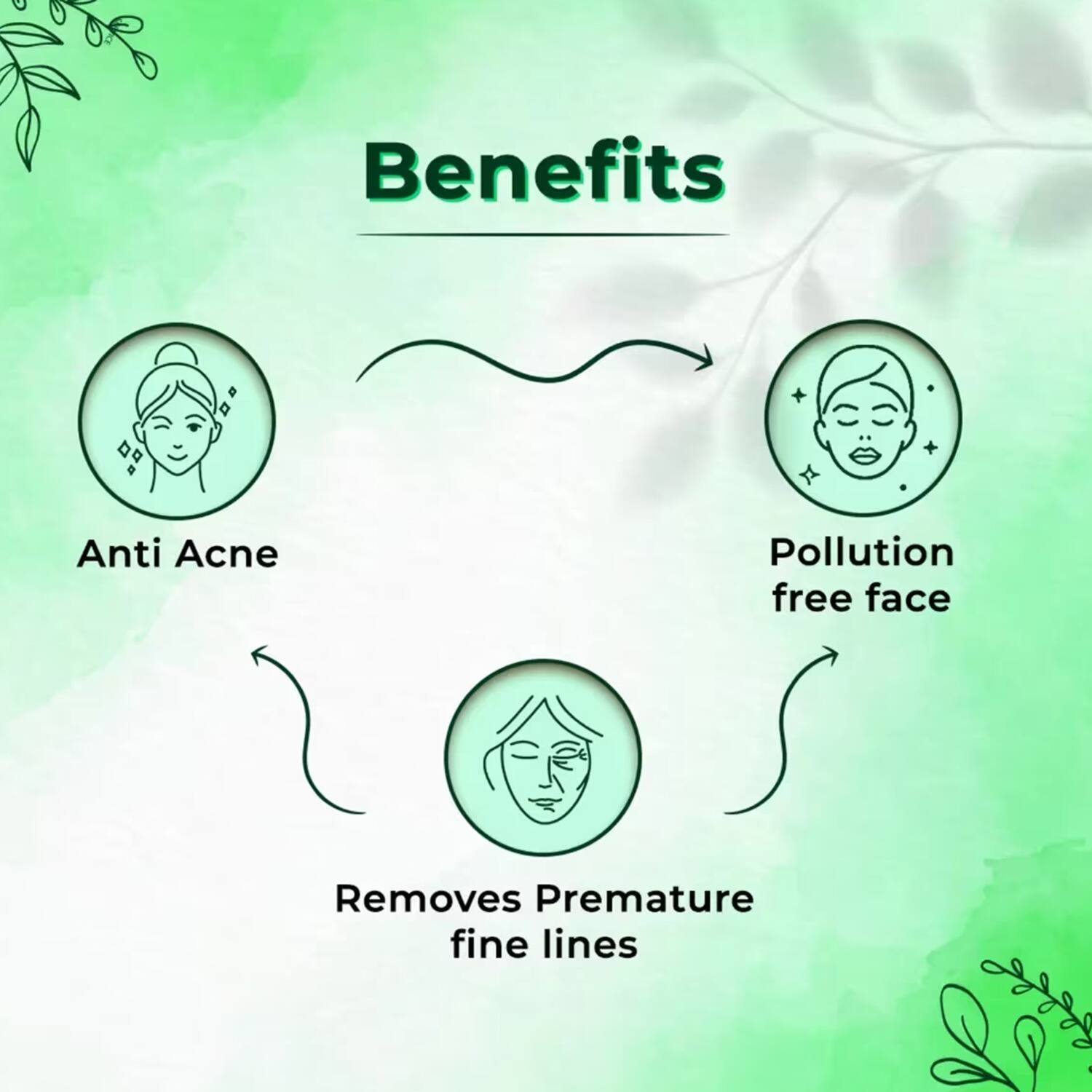 Benefits

Anti Acne

Pollution free face

Removes Premature fine lines